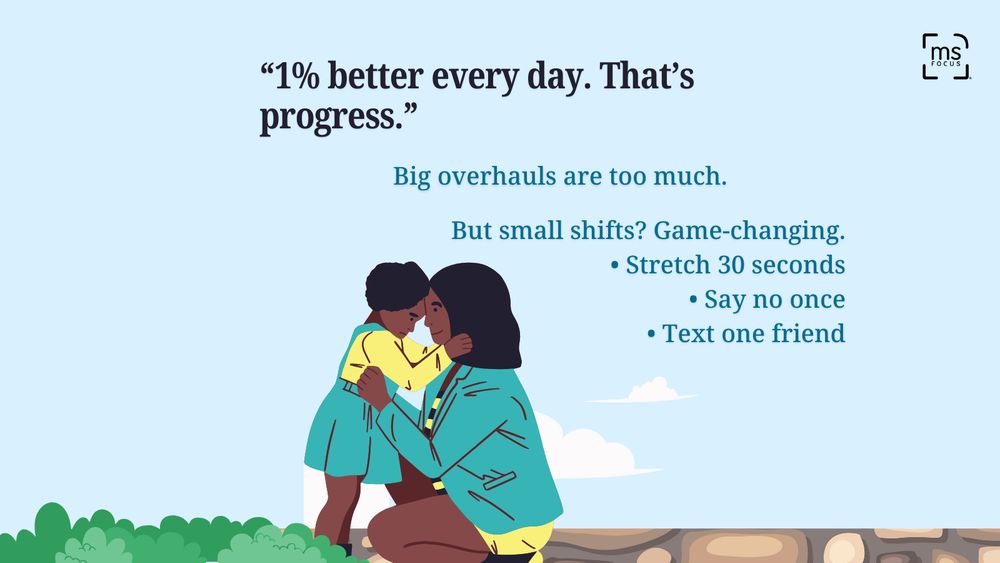 ms
FOCUS

“1% better every day. That’s progress.”

Big overhauls are too much.

But small shifts? Game-changing.
• Stretch 30 seconds
• Say no once
• Text one friend